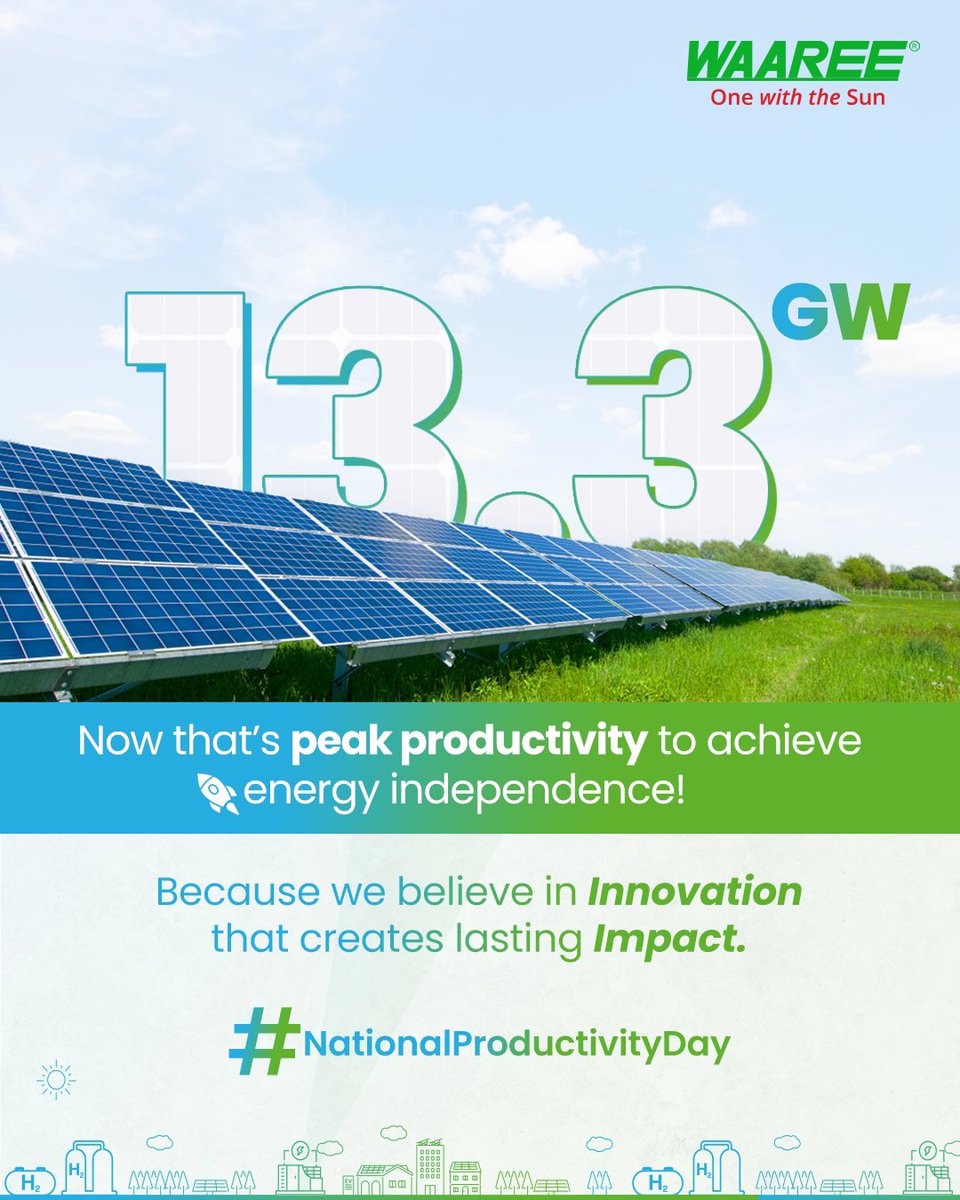 WAAREE®
One with the Sun

13.3 GW

Now that's peak productivity to achieve energy independence!

Because we believe in Innovation that creates lasting Impact.

#NationalProductivityDay

$H_2$ $H_2$ $H_2$ $H_2$